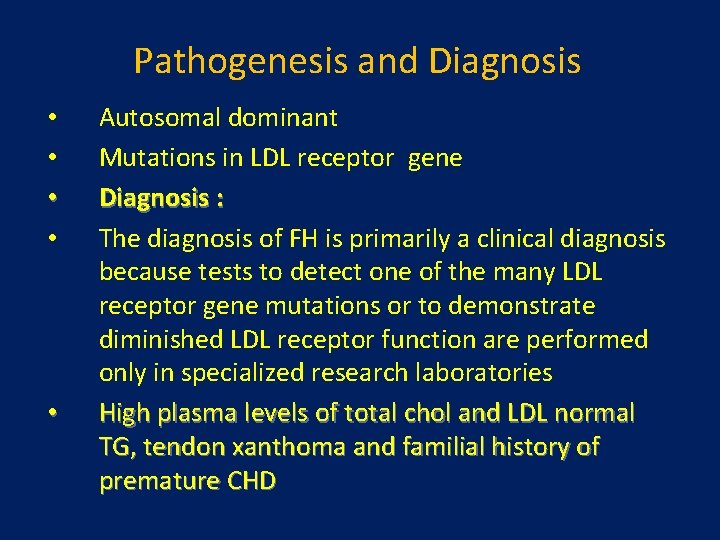 Pathogenesis and Diagnosis

• Autosomal dominant

• Mutations in LDL receptor gene

• Diagnosis :

• The diagnosis of FH is primarily a clinical diagnosis because tests to detect one of the many LDL receptor gene mutations or to demonstrate diminished LDL receptor function are performed only in specialized research laboratories

• High plasma levels of total chol and LDL normal TG, tendon xanthoma and familial history of premature CHD